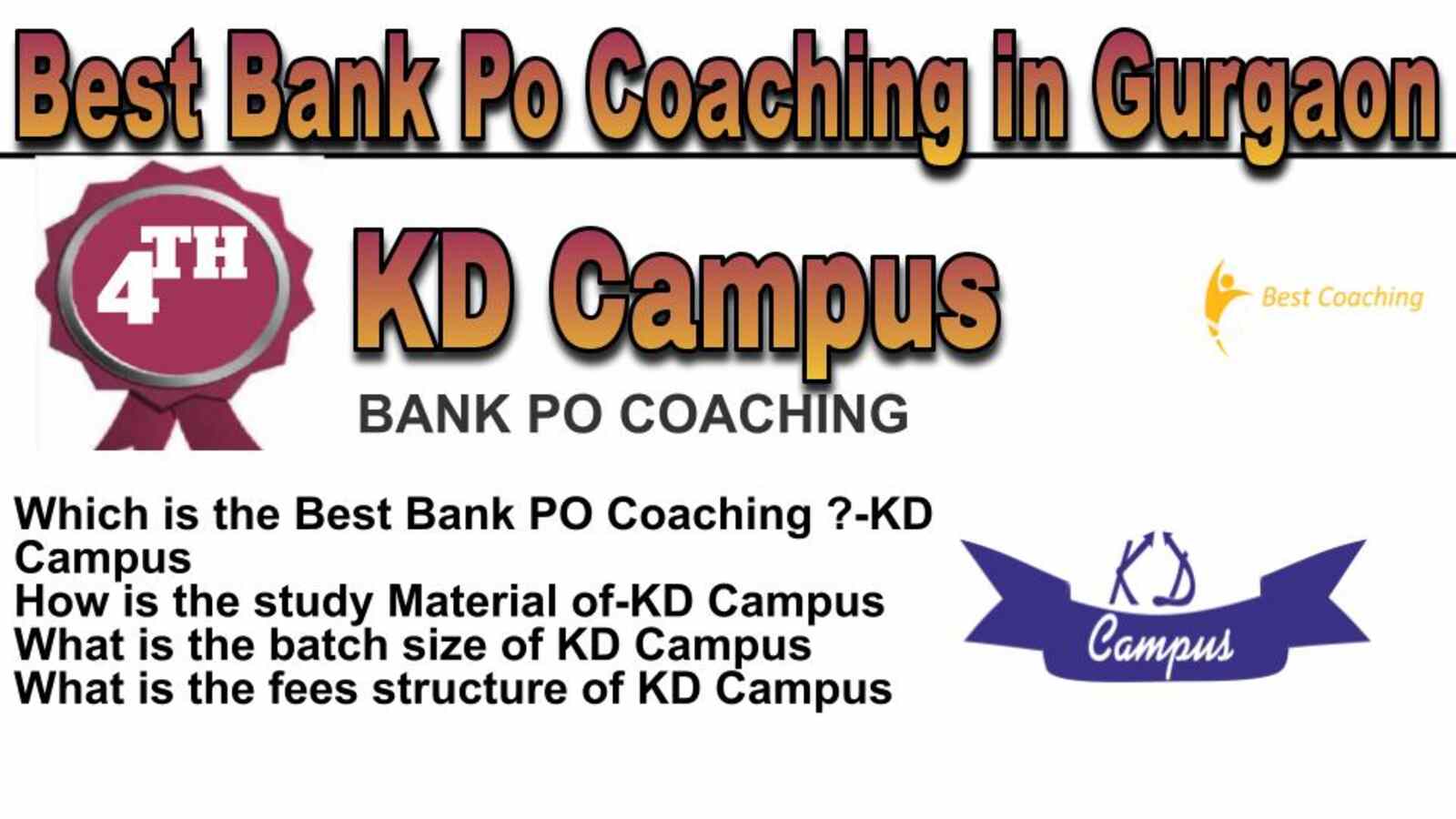 Best Bank Po Coaching in Gurgaon

4TH

KD Campus

BANK PO COACHING

Best Coaching

Which is the Best Bank PO Coaching ?-KD Campus
How is the study Material of-KD Campus
What is the batch size of KD Campus
What is the fees structure of KD Campus

KD
Campus